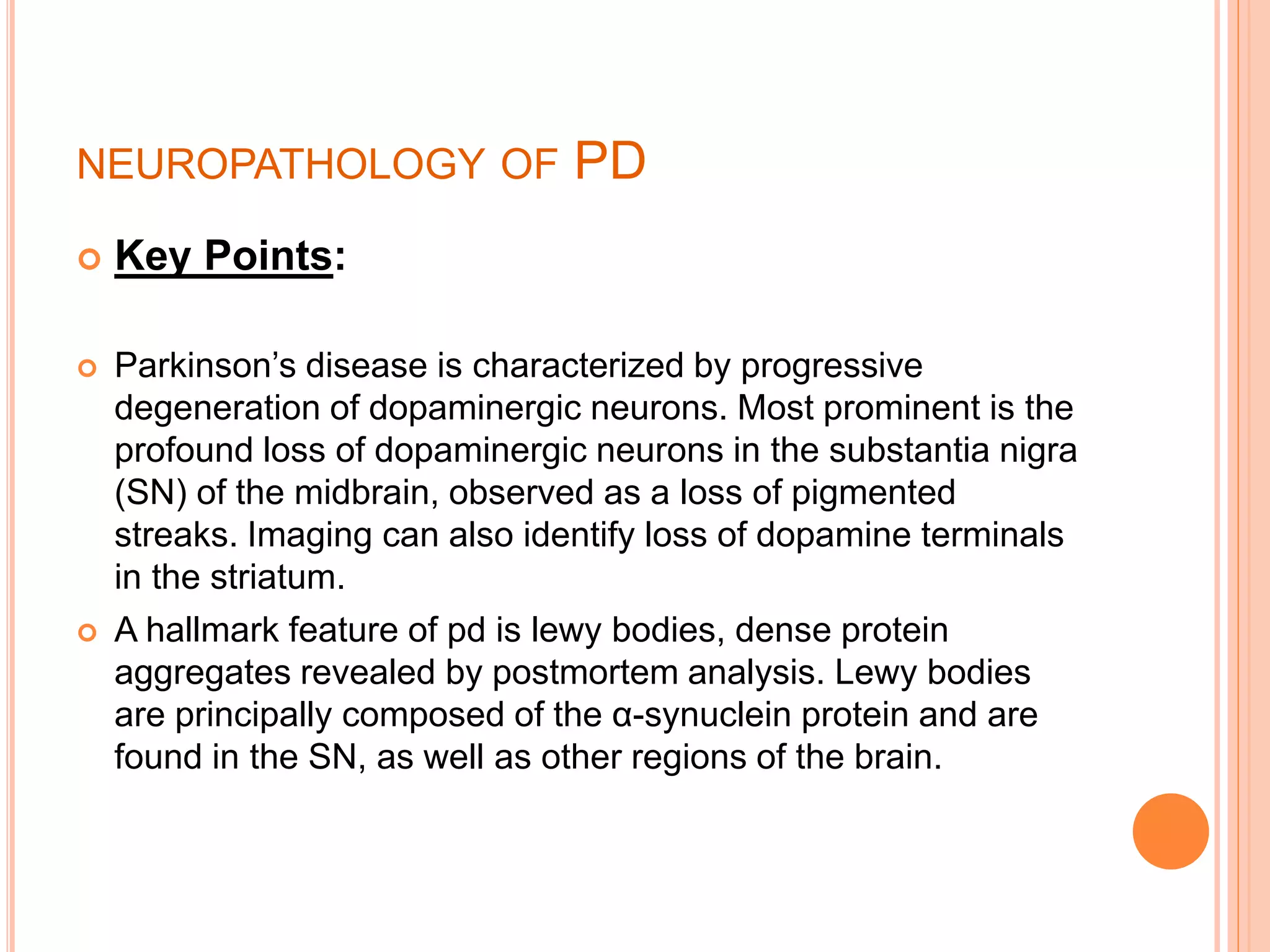 NEUROPATHOLOGY OF PD

Key Points:

Parkinson’s disease is characterized by progressive degeneration of dopaminergic neurons. Most prominent is the profound loss of dopaminergic neurons in the substantia nigra (SN) of the midbrain, observed as a loss of pigmented streaks. Imaging can also identify loss of dopamine terminals in the striatum.

A hallmark feature of pd is lewy bodies, dense protein aggregates revealed by postmortem analysis. Lewy bodies are principally composed of the α-synuclein protein and are found in the SN, as well as other regions of the brain.